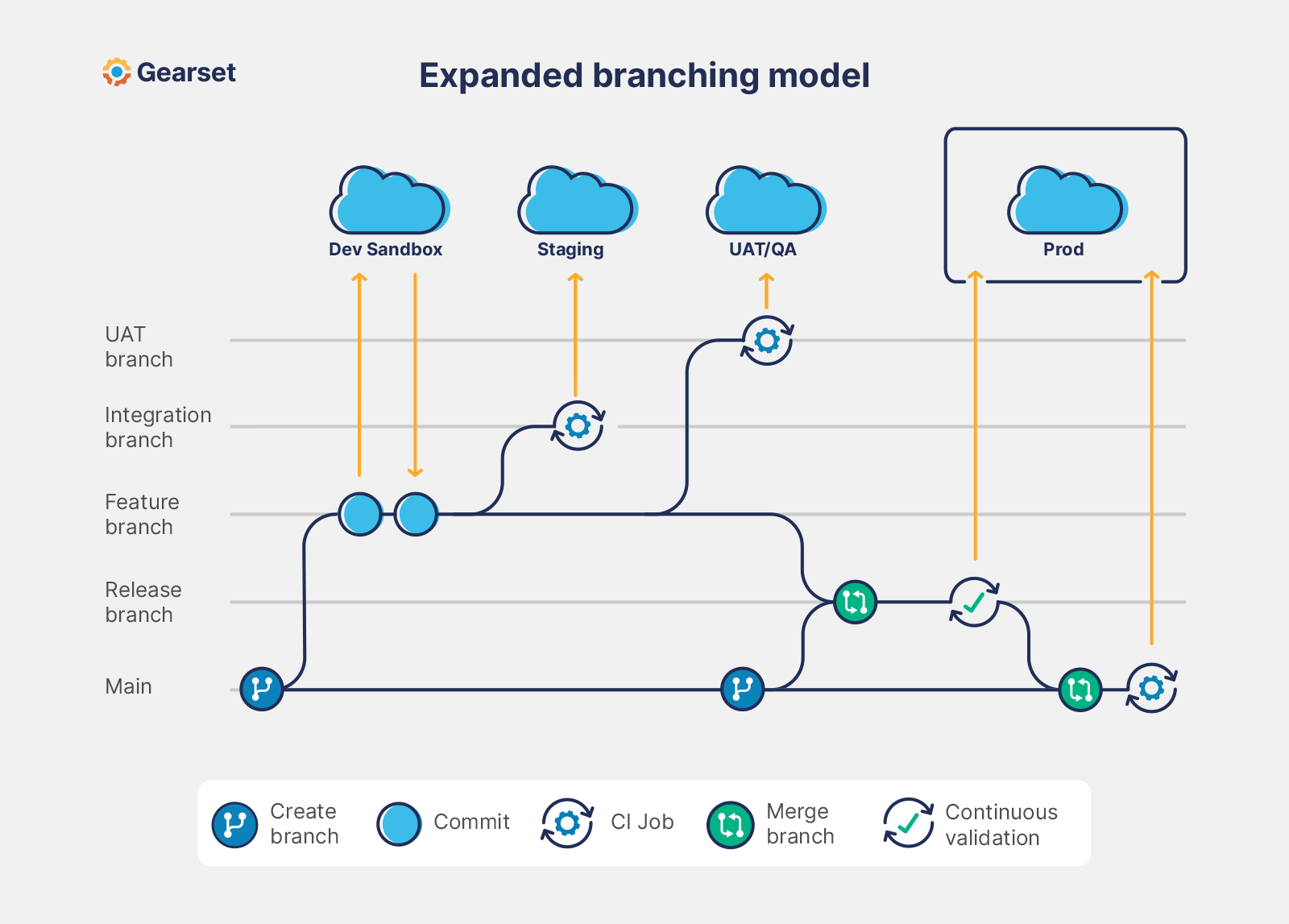 Gearset

Expanded branching model

Dev Sandbox

Staging

UAT/QA

Prod

UAT branch

Integration branch

Feature branch

Release branch

Main

Create branch

Commit

CI Job

Merge branch

Continuous validation